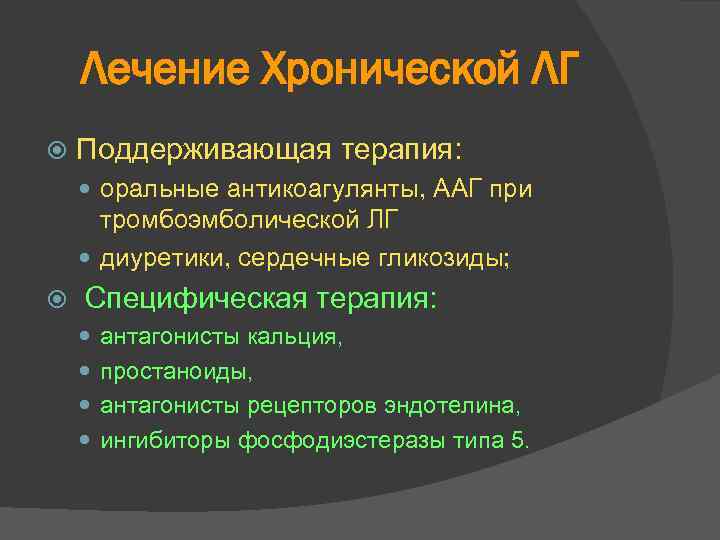 Лечение Хронической ЛГ

Поддерживающая терапия:

оральные антикоагулянты, ААГ при тромбоэмболической ЛГ

диуретики, сердечные гликозиды;

Специфическая терапия:

антагонисты кальция,

простаноиды,

антагонисты рецепторов эндотелина,

ингибиторы фосфодиэстеразы типа 5.